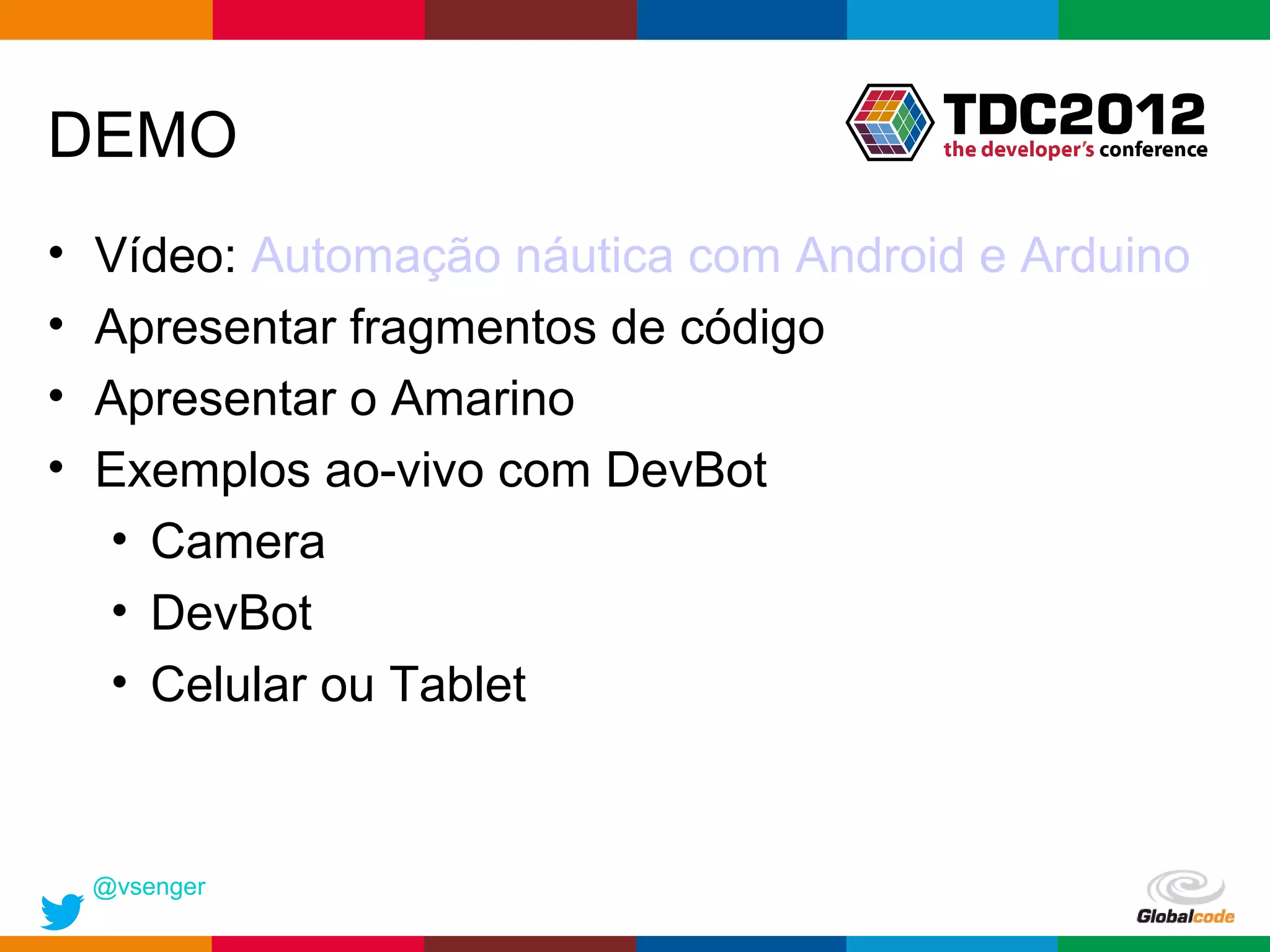 DEMO

TDC2012
the developer's conference

• Vídeo: Automação náutica com Android e Arduino
• Apresentar fragmentos de código
• Apresentar o Amarino
• Exemplos ao-vivo com DevBot
  • Camera
  • DevBot
  • Celular ou Tablet

@vsenger

Globalcode